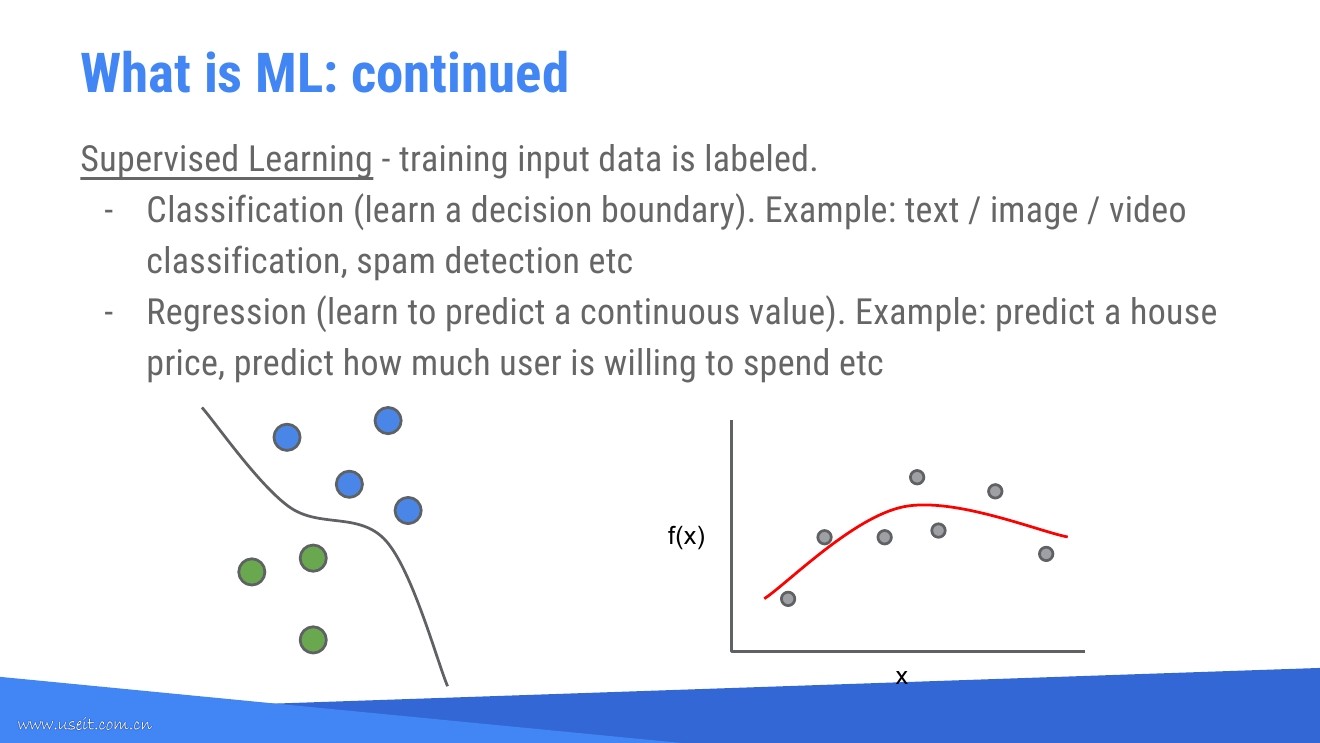 What is ML: continued

Supervised Learning - training input data is labeled.

- Classification (learn a decision boundary). Example: text / image / video classification, spam detection etc
- Regression (learn to predict a continuous value). Example: predict a house price, predict how much user is willing to spend etc

f(x)

x

www.useit.com.cn